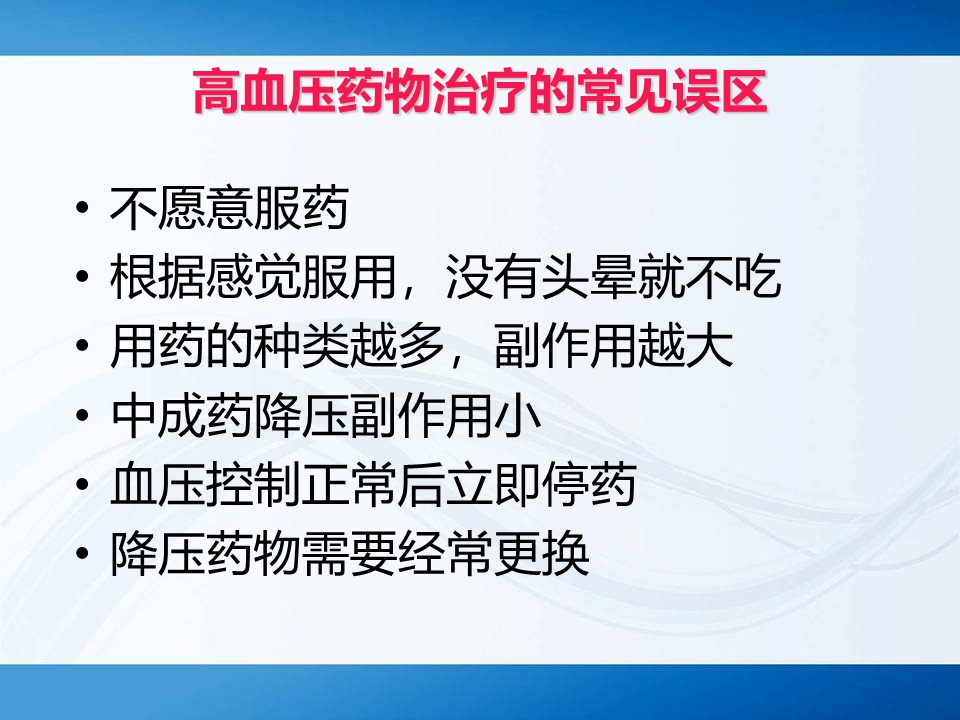 高血压药物治疗的常见误区

• 不愿意服药
• 根据感觉服用，没有头晕就不吃
• 用药的种类越多，副作用越大
• 中成药降压副作用小
• 血压控制正常后立即停药
• 降压药物需要经常更换